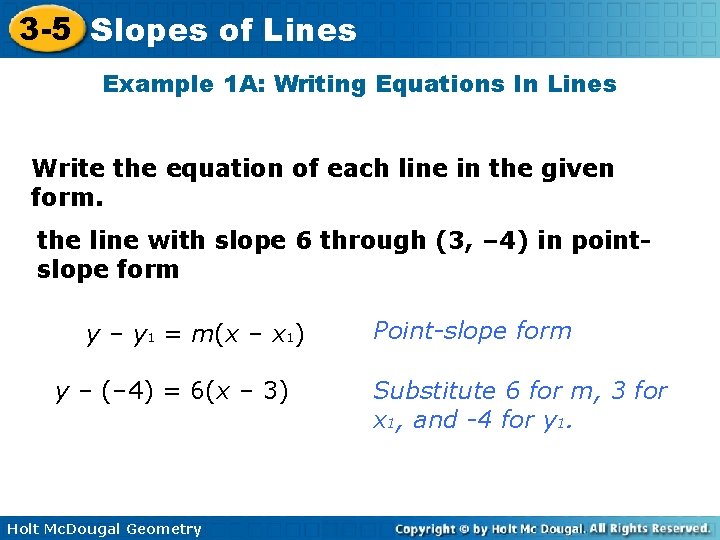 3-5 Slopes of Lines

Example 1A: Writing Equations In Lines

Write the equation of each line in the given form.

the line with slope 6 through (3, –4) in point-slope form

$y - y_1 = m(x - x_1)$ Point-slope form

$y - (-4) = 6(x - 3)$ Substitute 6 for m, 3 for $x_1$, and -4 for $y_1$.

Holt McDougal Geometry

Copyright © by Holt Mc Dougal. All Rights Reserved.